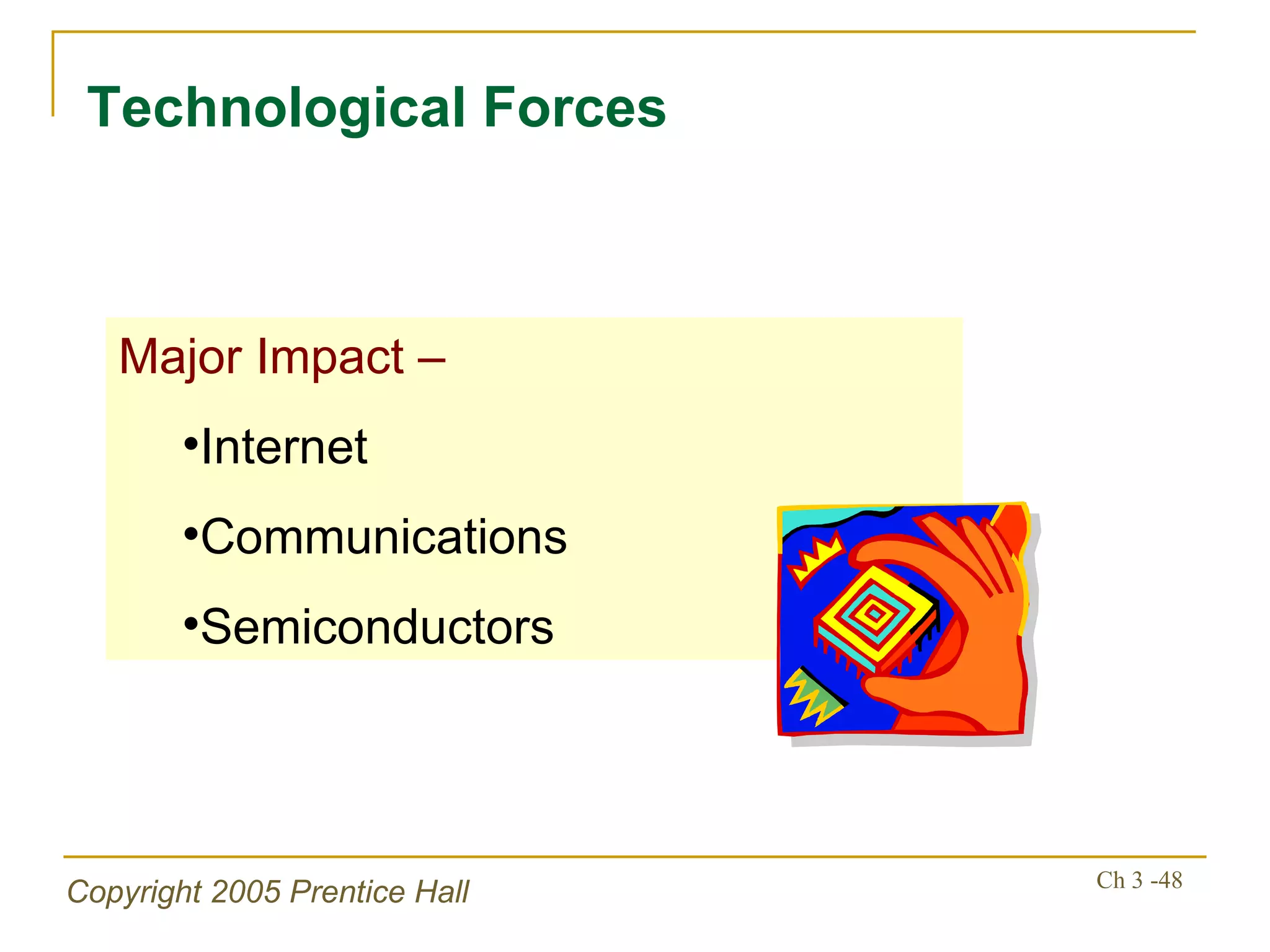 Technological Forces

Major Impact –

•Internet

•Communications

•Semiconductors

Copyright 2005 Prentice Hall

Ch 3 -48